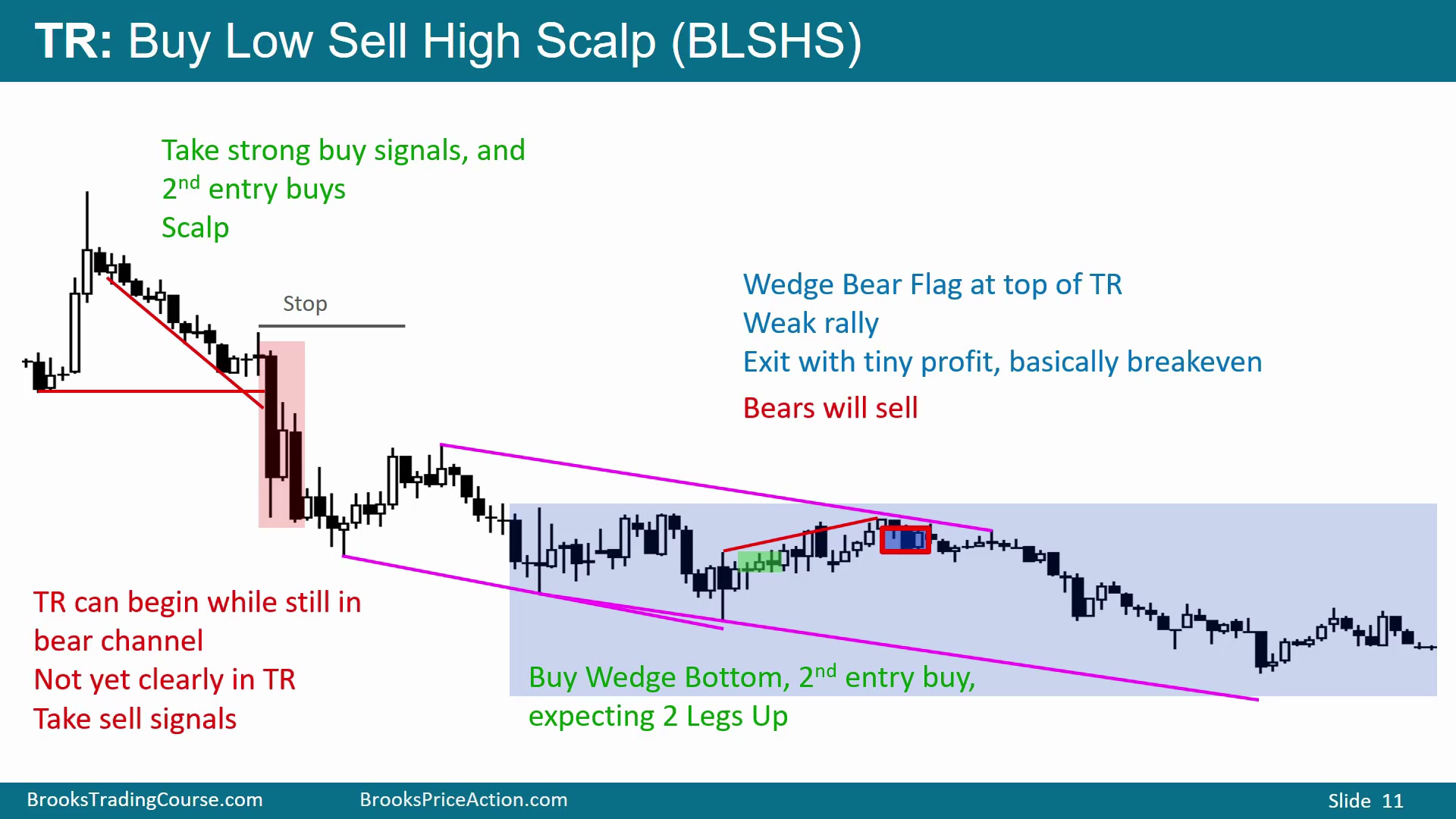 TR: Buy Low Sell High Scalp (BLSHS)

Take strong buy signals, and
2$^{nd}$ entry buys
Scalp

Stop

Wedge Bear Flag at top of TR
Weak rally
Exit with tiny profit, basically breakeven

Bears will sell

TR can begin while still in bear channel
Not yet clearly in TR
Take sell signals

Buy Wedge Bottom, 2$^{nd}$ entry buy, expecting 2 Legs Up

BrooksTradingCourse.com BrooksPriceAction.com Slide 11